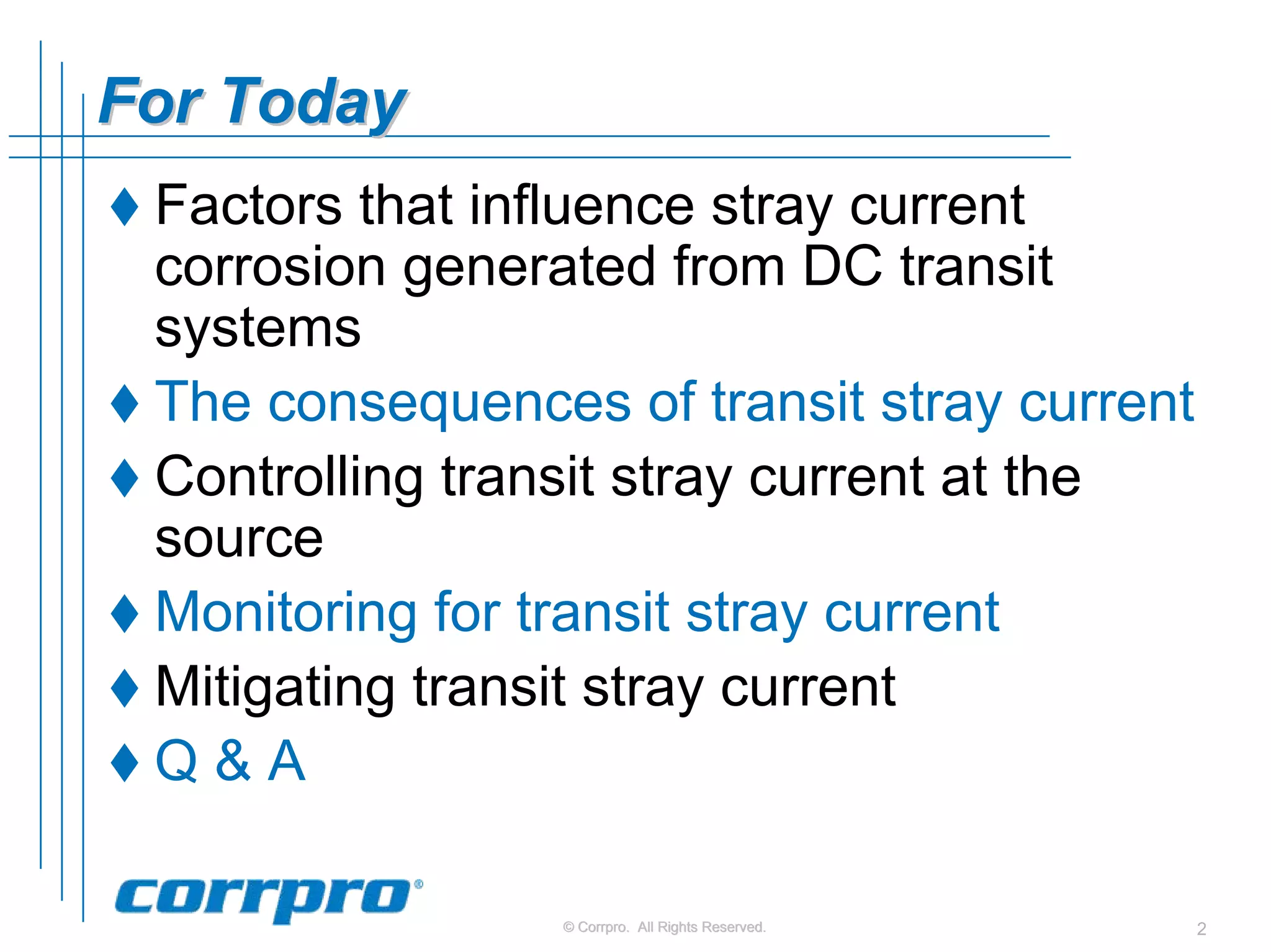 For Today

♦ Factors that influence stray current corrosion generated from DC transit systems

♦ The consequences of transit stray current

♦ Controlling transit stray current at the source

♦ Monitoring for transit stray current

♦ Mitigating transit stray current

♦ Q & A

corrpro®

© Corrpro. All Rights Reserved.

2